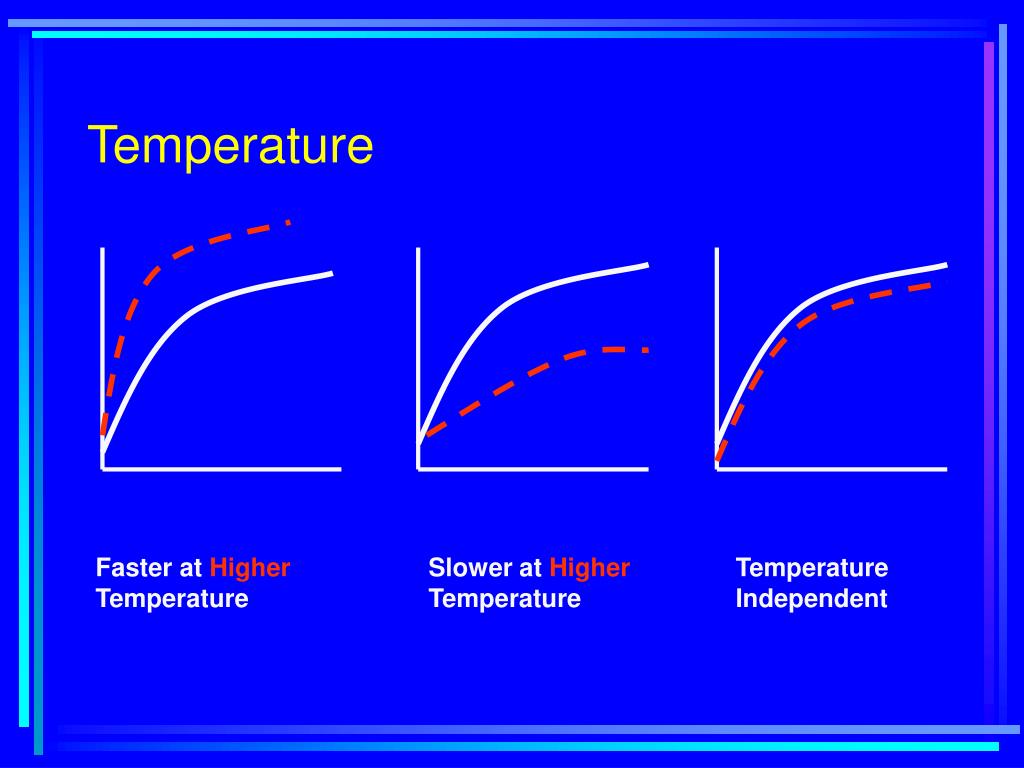 Temperature

Faster at Higher Temperature

Slower at Higher Temperature

Temperature Independent